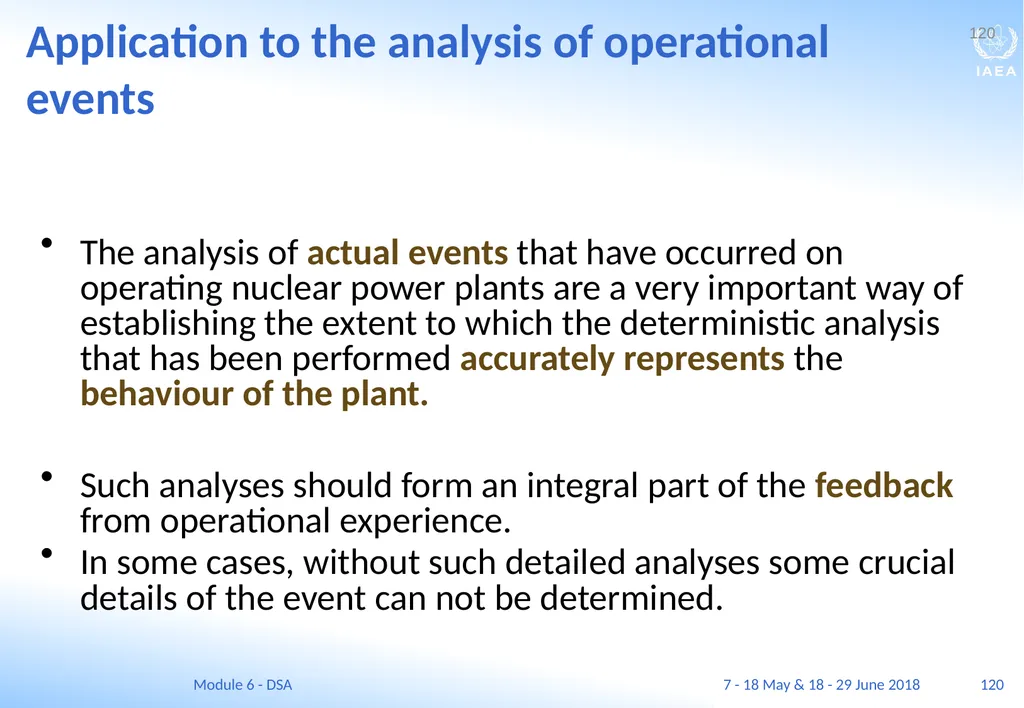 Application to the analysis of operational events

120

IAEA

• The analysis of actual events that have occurred on operating nuclear power plants are a very important way of establishing the extent to which the deterministic analysis that has been performed accurately represents the behaviour of the plant.

• Such analyses should form an integral part of the feedback from operational experience.

• In some cases, without such detailed analyses some crucial details of the event can not be determined.

Module 6 - DSA

7 - 18 May & 18 - 29 June 2018

120